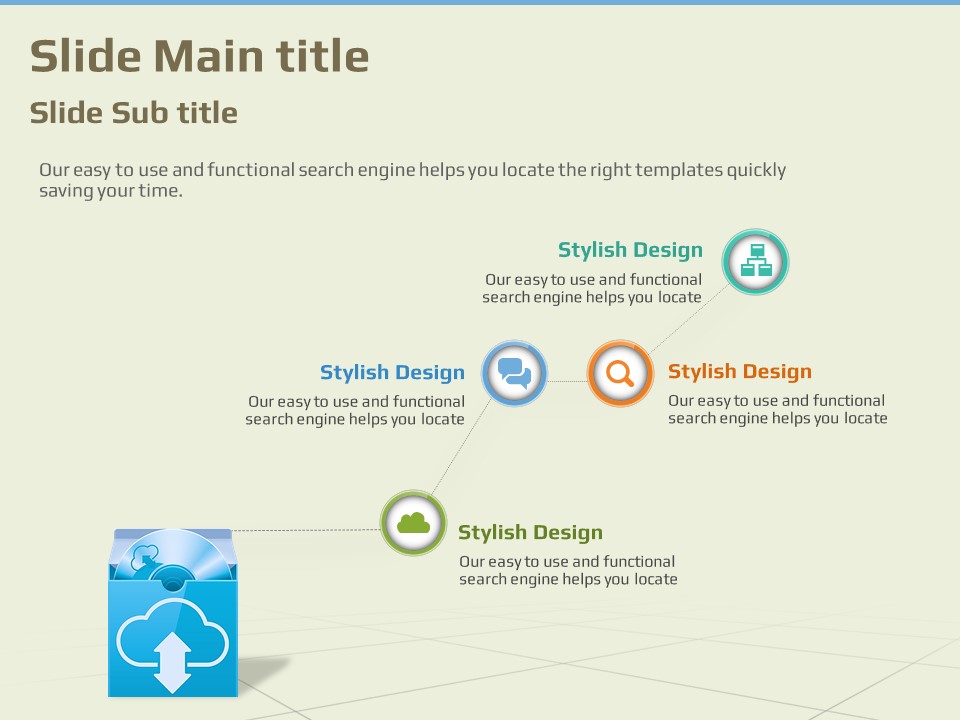 Slide Main title

Slide Sub title

Our easy to use and functional search engine helps you locate the right templates quickly saving your time.

Stylish Design

Our easy to use and functional search engine helps you locate

Stylish Design

Our easy to use and functional search engine helps you locate

Stylish Design

Our easy to use and functional search engine helps you locate

Stylish Design

Our easy to use and functional search engine helps you locate